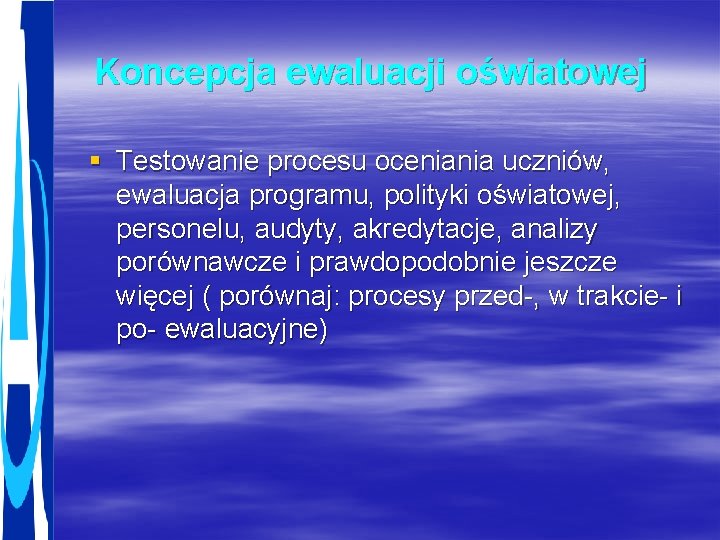 Koncepcja ewaluacji oświatowej

▪ Testowanie procesu oceniania uczniów, ewaluacja programu, polityki oświatowej, personelu, audyty, akredytacje, analizy porównawcze i prawdopodobnie jeszcze więcej ( porównaj: procesy przed-, w trakcie- i po- ewaluacyjne)